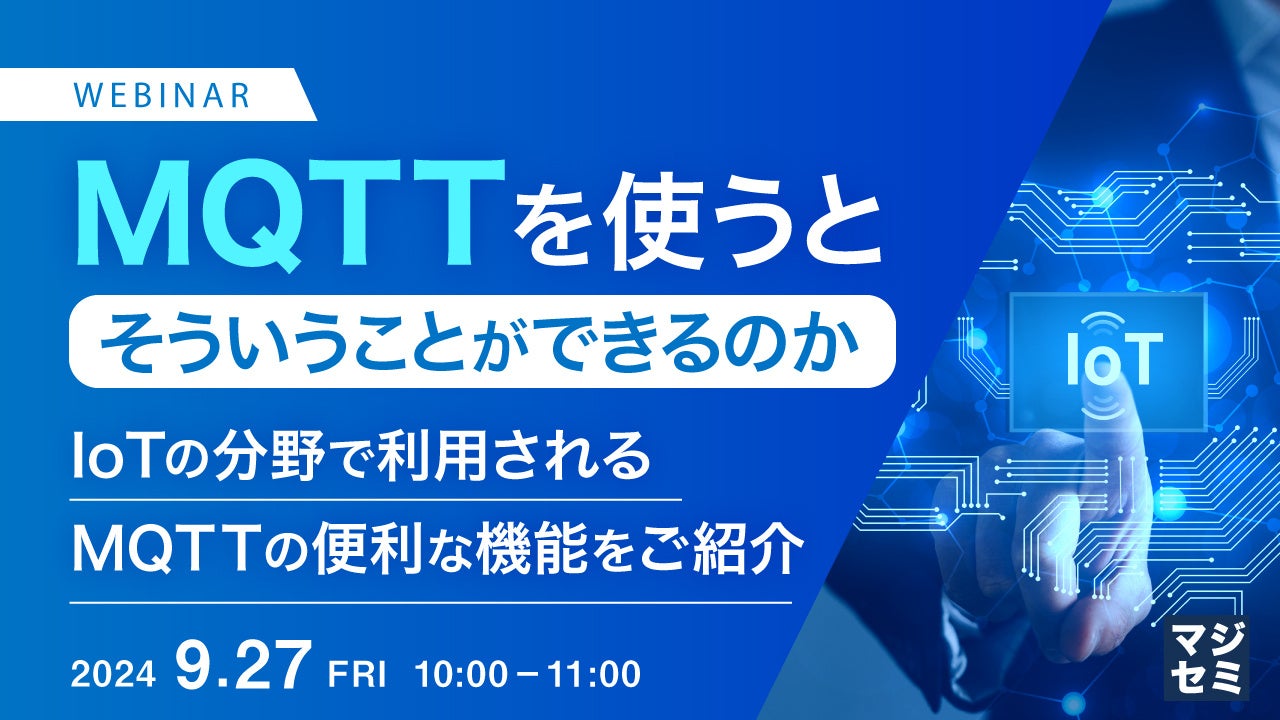 WEBINAR

MQTTを使うと

そういうことができるのか

IoTの分野で利用される

MQTTの便利な機能をご紹介

2024 9.27 FRI 10:00－11:00

IoT

マジセミ